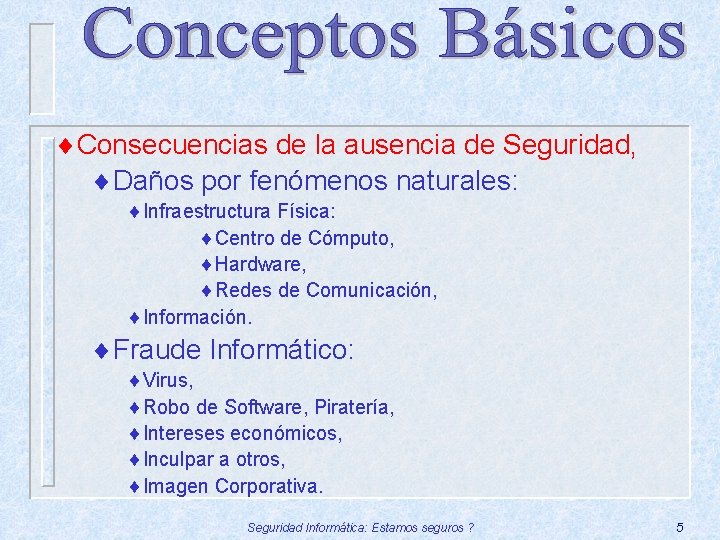 Conceptos Básicos

♦ Consecuencias de la ausencia de Seguridad,

♦ Daños por fenómenos naturales:

♦ Infraestructura Física:

♦ Centro de Cómputo,

♦ Hardware,

♦ Redes de Comunicación,

♦ Información.

♦ Fraude Informático:

♦ Virus,

♦ Robo de Software, Piratería,

♦ Intereses económicos,

♦ Inculpar a otros,

♦ Imagen Corporativa.

Seguridad Informática: Estamos seguros ?

5